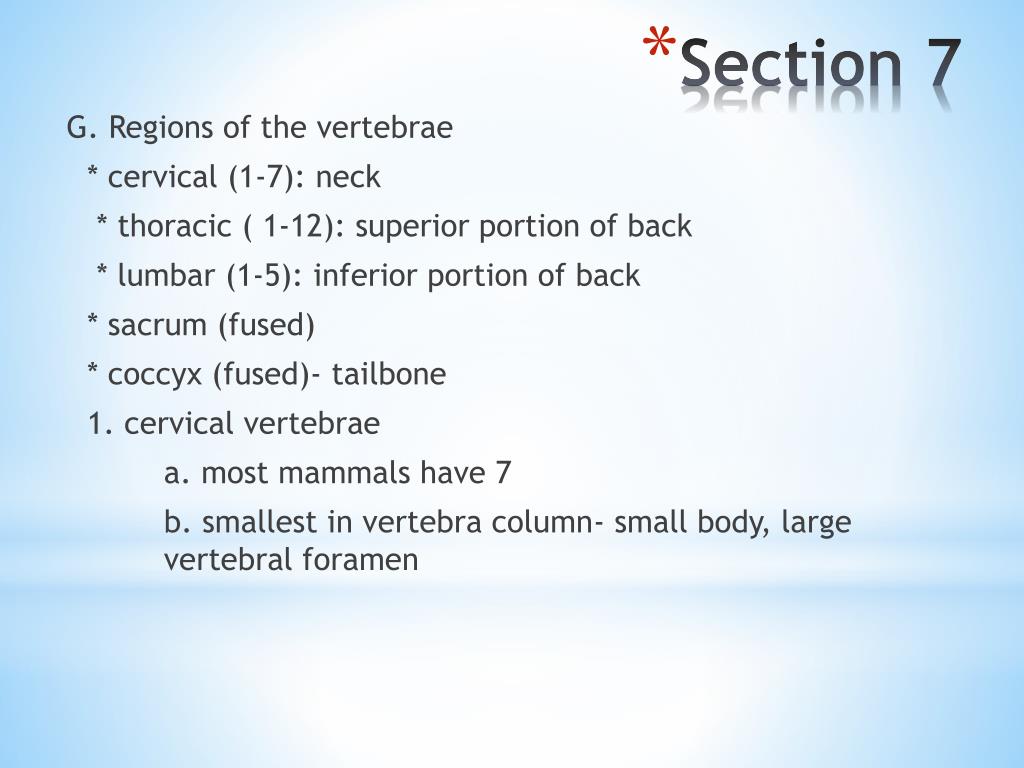 *Section 7

G. Regions of the vertebrae

* cervical (1-7): neck

* thoracic ( 1-12): superior portion of back

* lumbar (1-5): inferior portion of back

* sacrum (fused)

* coccyx (fused)- tailbone

1. cervical vertebrae

a. most mammals have 7

b. smallest in vertebra column- small body, large vertebral foramen